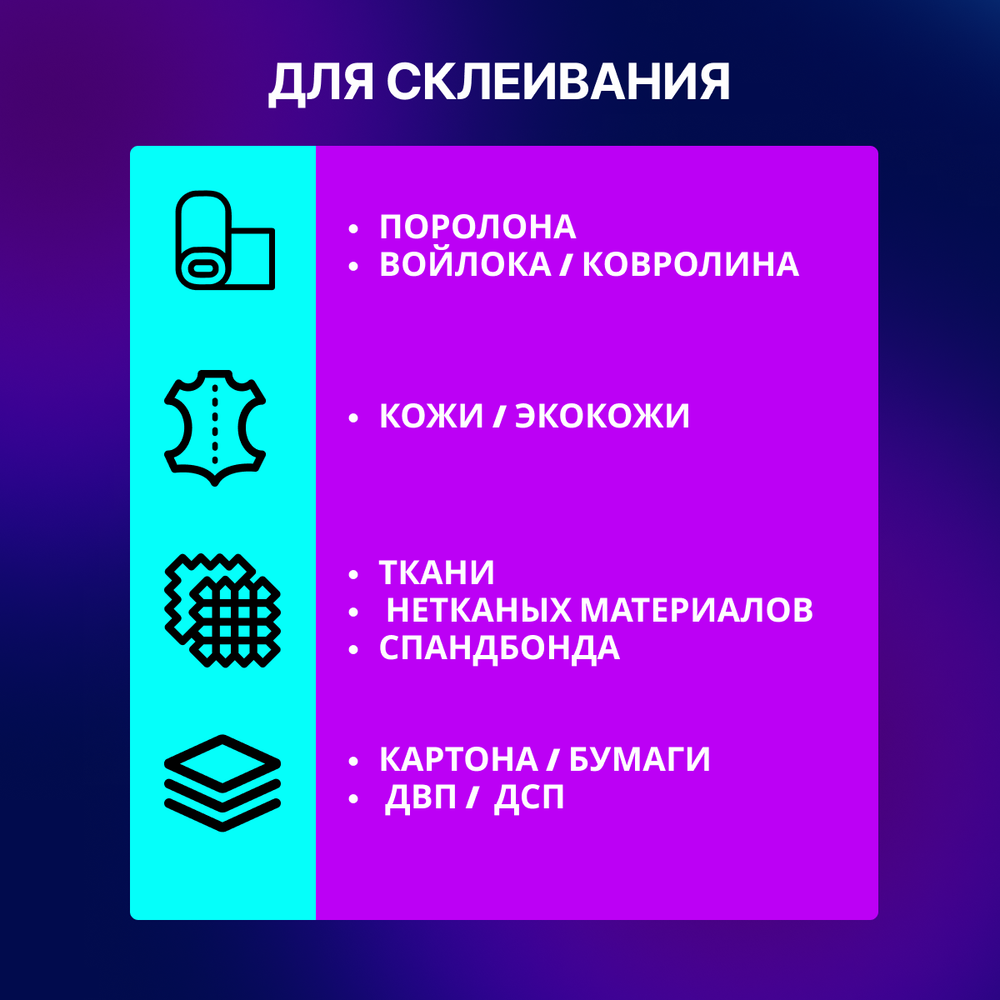 ДЛЯ СКЛЕИВАНИЯ

• ПОРОЛОНА
• ВОЙЛОКА / КОВРОЛИНА

• КОЖИ / ЭКОКОЖИ

• ТКАНИ
• НЕТКАНЫХ МАТЕРИАЛОВ
• СПАНДБОНДА

• КАРТОНА / БУМАГИ
• ДВП / ДСП